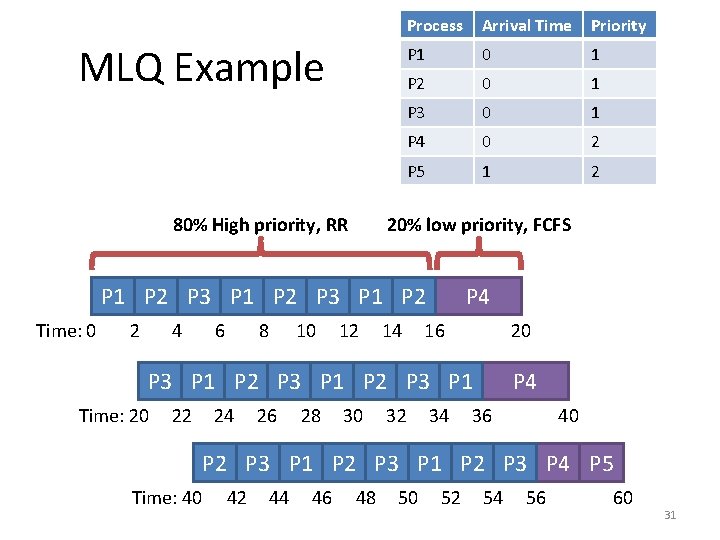 MLQ Example

| Process | Arrival Time | Priority |
|---|---|---|
| P1 | 0 | 1 |
| P2 | 0 | 1 |
| P3 | 0 | 1 |
| P4 | 0 | 2 |
| P5 | 1 | 2 |

80% High priority, RR

20% low priority, FCFS

P1 P2 P3 P1 P2 P3 P1 P2 P4

Time: 0 2 4 6 8 10 12 14 16 20

P3 P1 P2 P3 P1 P2 P3 P1 P4

Time: 20 22 24 26 28 30 32 34 36 40

P2 P3 P1 P2 P3 P1 P2 P3 P4 P5

Time: 40 42 44 46 48 50 52 54 56 60

31